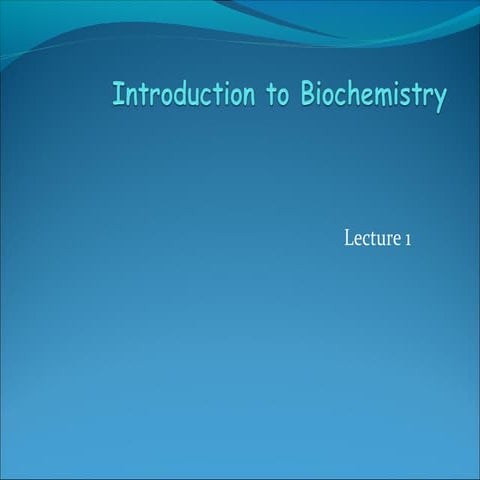 Introduction to Biochemistry

Lecture 1